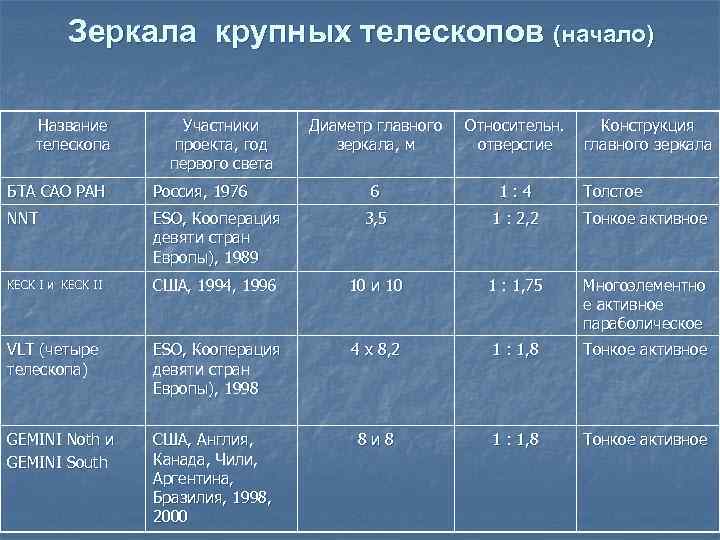 Зеркала крупных телескопов (начало)

| Название телескопа | Участники проекта, год первого света | Диаметр главного зеркала, м | Относительн. отверстие | Конструкция главного зеркала |
|---|---|---|---|---|
| БТА САО РАН | Россия, 1976 | 6 | 1 : 4 | Толстое |
| NNT | ESO, Кооперация девяти стран Европы), 1989 | 3,5 | 1 : 2,2 | Тонкое активное |
| KECK I и KECK II | США, 1994, 1996 | 10 и 10 | 1 : 1,75 | Многоэлементное активное параболическое |
| VLT (четыре телескопа) | ESO, Кооперация девяти стран Европы), 1998 | 4 x 8,2 | 1 : 1,8 | Тонкое активное |
| GEMINI Noth и GEMINI South | США, Англия, Канада, Чили, Аргентина, Бразилия, 1998, 2000 | 8 и 8 | 1 : 1,8 | Тонкое активное |